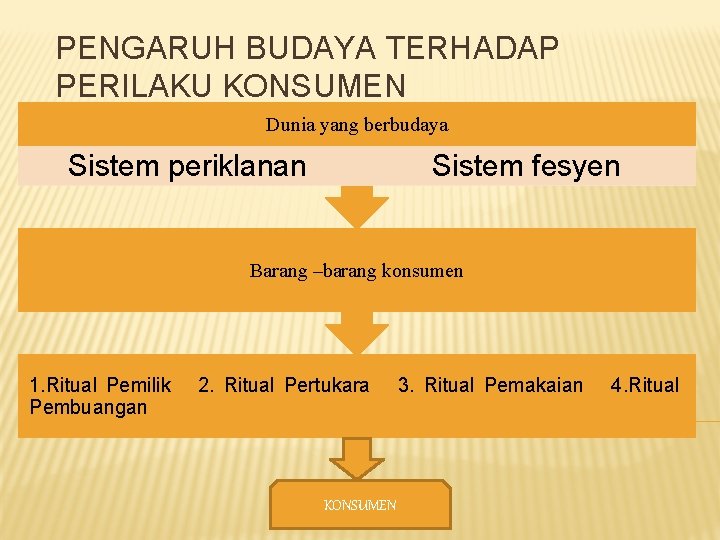 PENGARUH BUDAYA TERHADAP PERILAKU KONSUMEN

Dunia yang berbudaya

Sistem periklanan Sistem fesyen

Barang –barang konsumen

1.Ritual Pemilik 2. Ritual Pertukara 3. Ritual Pemakaian 4.Ritual Pembuangan

KONSUMEN